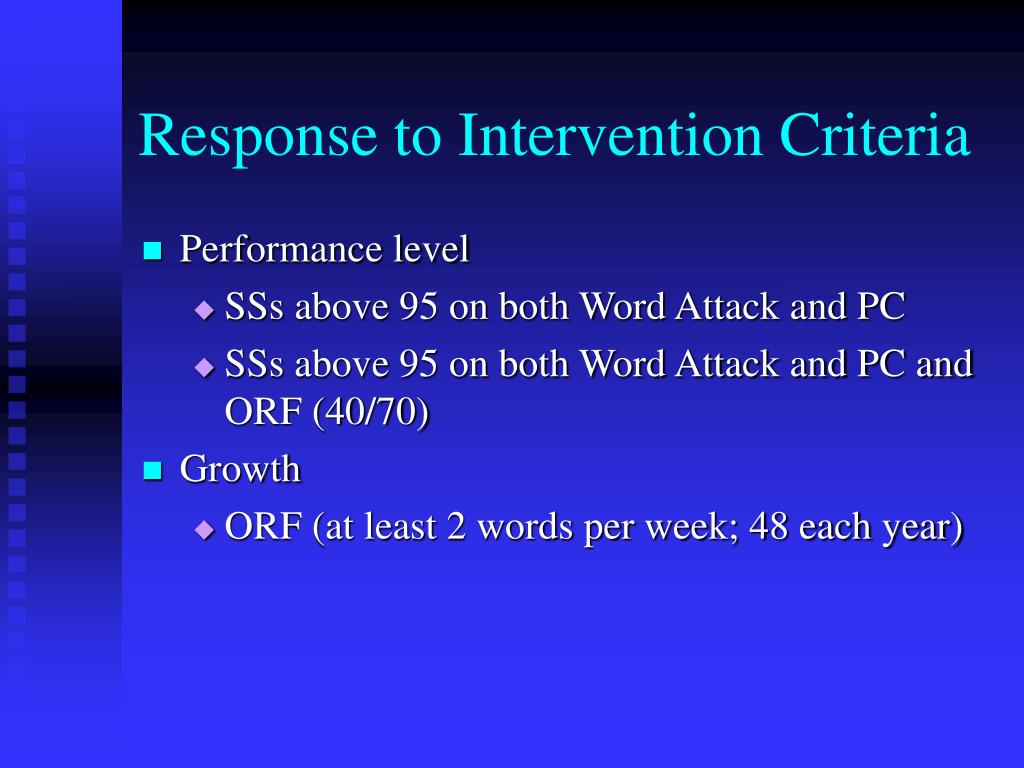 Response to Intervention Criteria

Performance level

SSs above 95 on both Word Attack and PC

SSs above 95 on both Word Attack and PC and ORF (40/70)

Growth

ORF (at least 2 words per week; 48 each year)